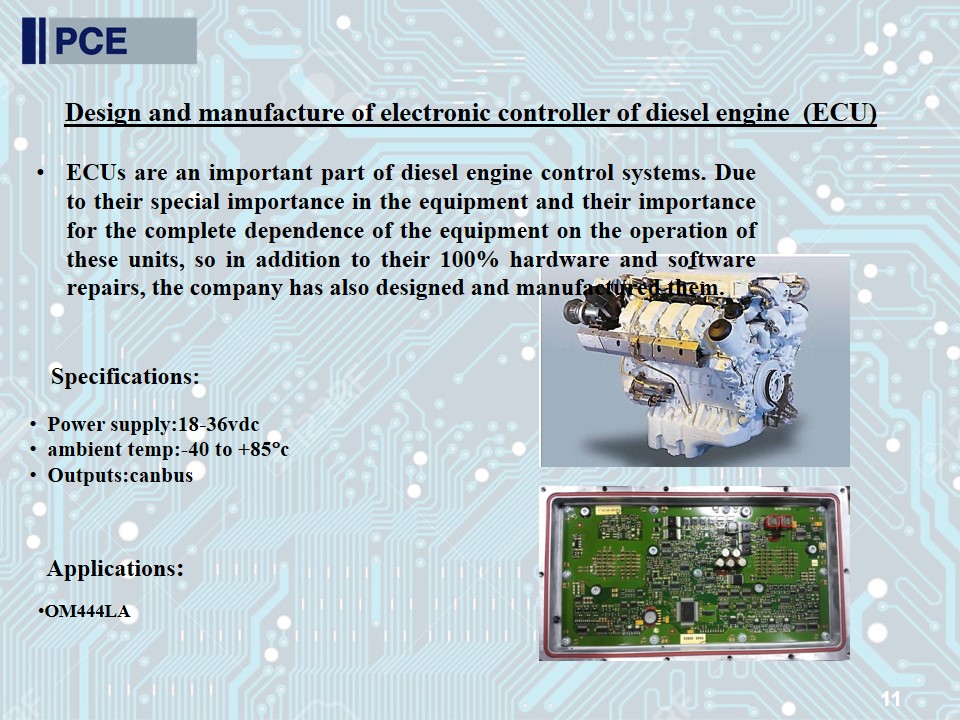 PCE

Design and manufacture of electronic controller of diesel engine (ECU)

• ECUs are an important part of diesel engine control systems. Due to their special importance in the equipment and their importance for the complete dependence of the equipment on the operation of these units, so in addition to their 100% hardware and software repairs, the company has also designed and manufactured them.

Specifications:

• Power supply:18-36vdc
• ambient temp:-40 to +85°c
• Outputs:canbus

Applications:

•OM444LA

11